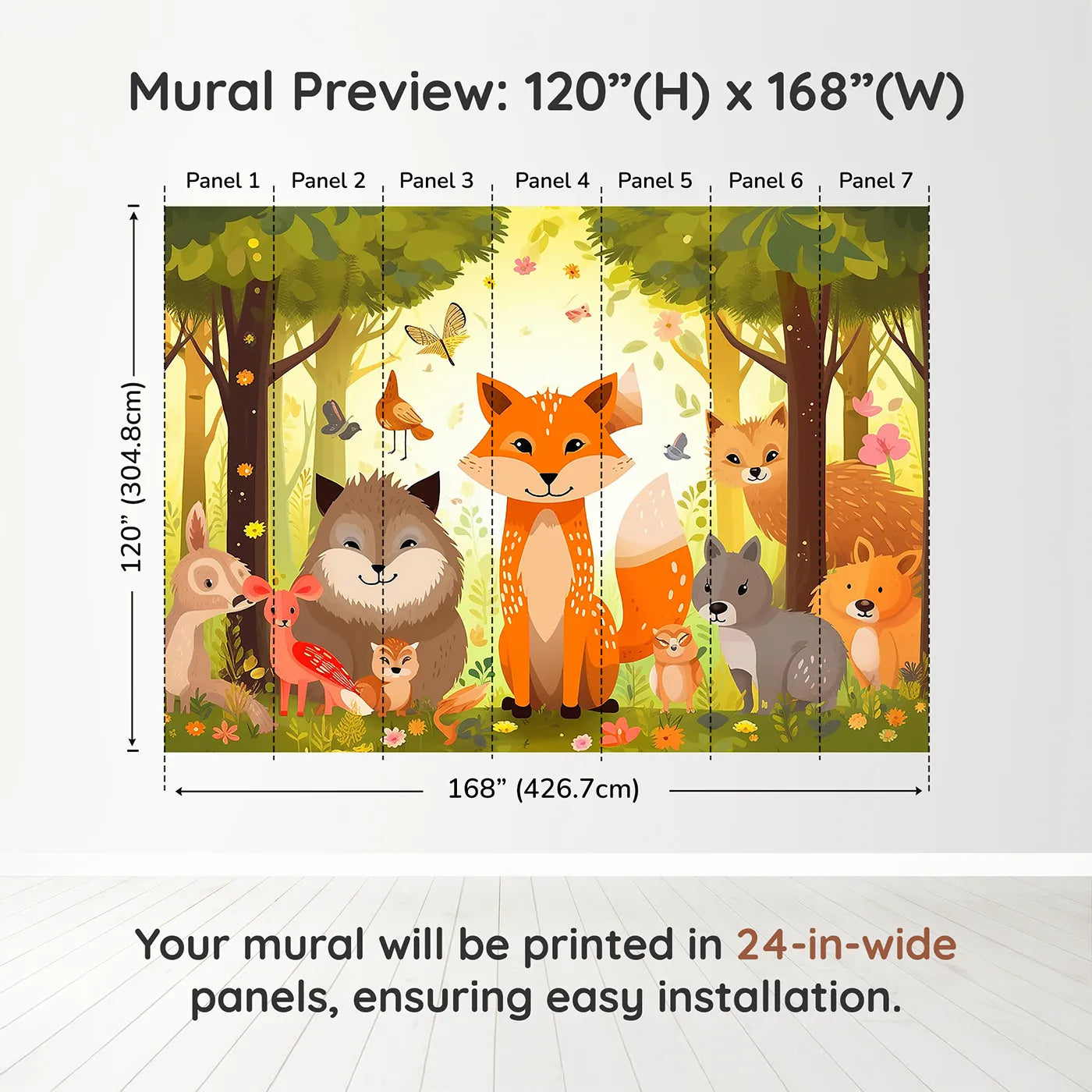 Mural Preview: 120”(H) x 168”(W)

Panel 1 Panel 2 Panel 3 Panel 4 Panel 5 Panel 6 Panel 7

120” (304.8cm)

168” (426.7cm)

Your mural will be printed in 24-in-wide panels, ensuring easy installation.